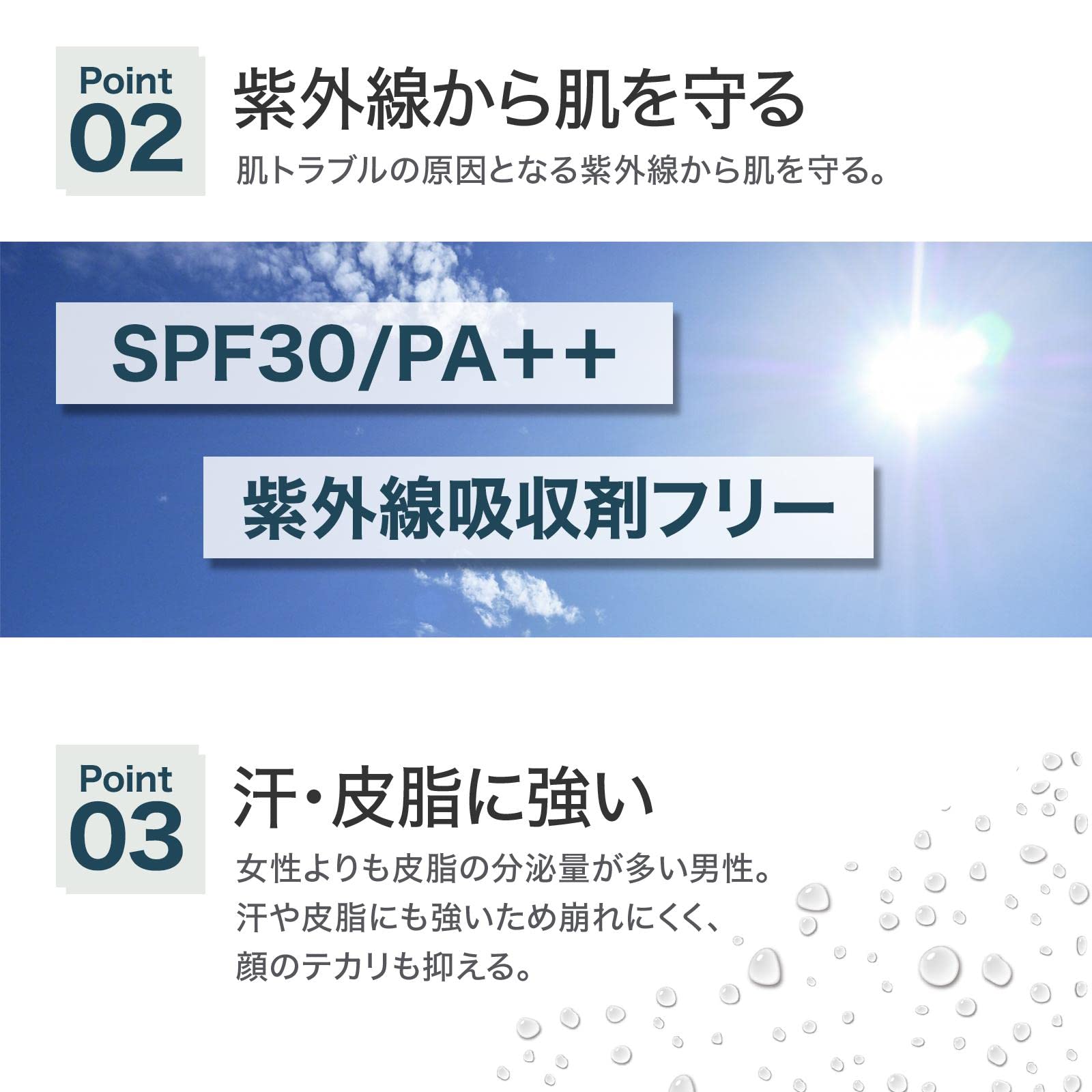 Point 02

紫外線から肌を守る

肌トラブルの原因となる紫外線から肌を守る。

SPF30/PA++

紫外線吸収剤フリー

Point 03

汗・皮脂に強い

女性よりも皮脂の分泌量が多い男性。
汗や皮脂にも強いため崩れにくく、
顔のテカリも抑える。